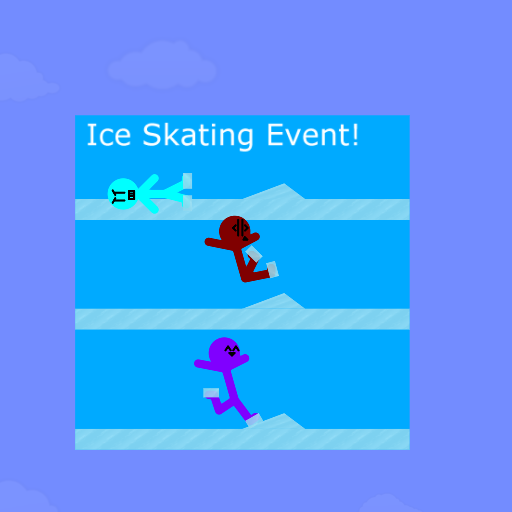 Ice Skating Event!